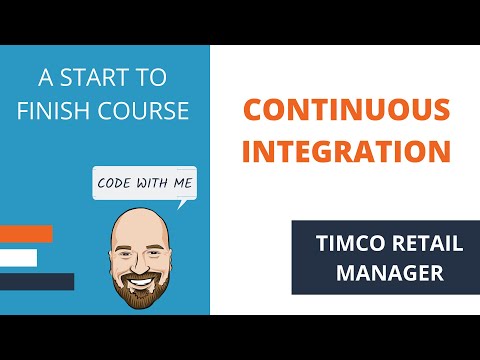 A START TO FINISH COURSE

CODE WITH ME

CONTINUOUS INTEGRATION

TIMCO RETAIL MANAGER